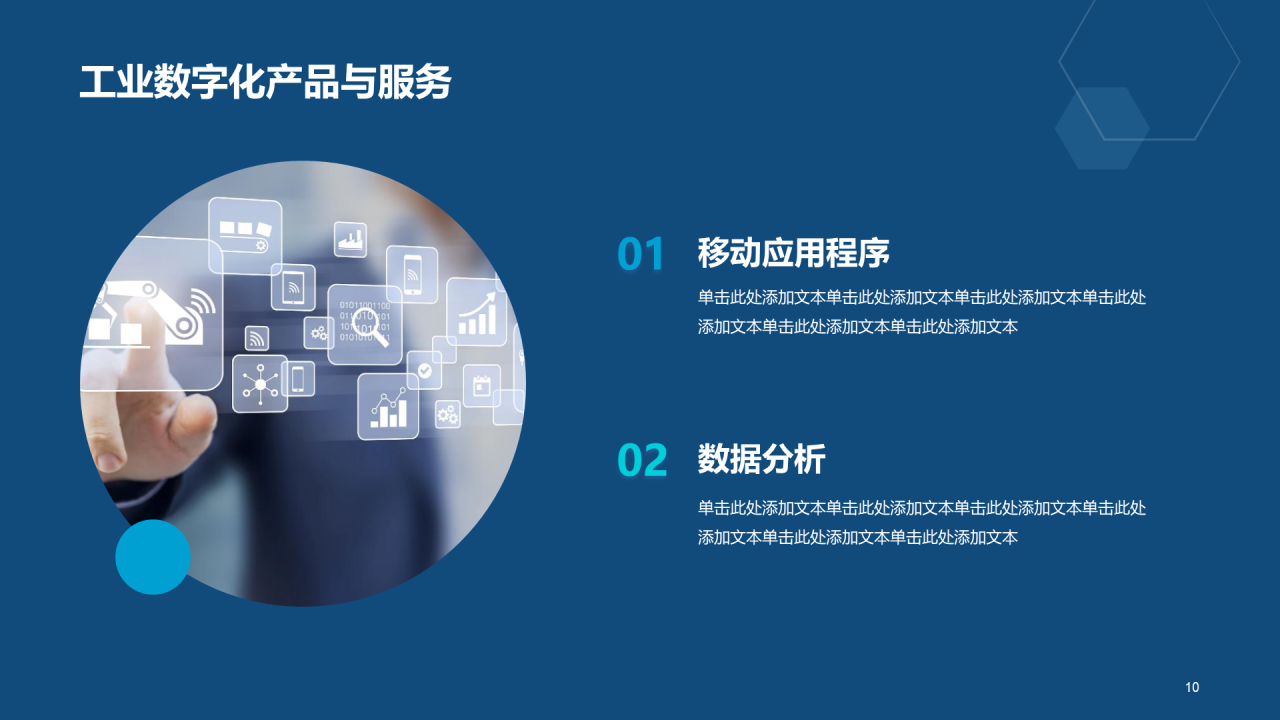 工业数字化产品与服务

01 移动应用程序

单击此处添加文本单击此处添加文本单击此处添加文本单击此处添加文本单击此处添加文本单击此处添加文本

02 数据分析

单击此处添加文本单击此处添加文本单击此处添加文本单击此处添加文本单击此处添加文本单击此处添加文本

10